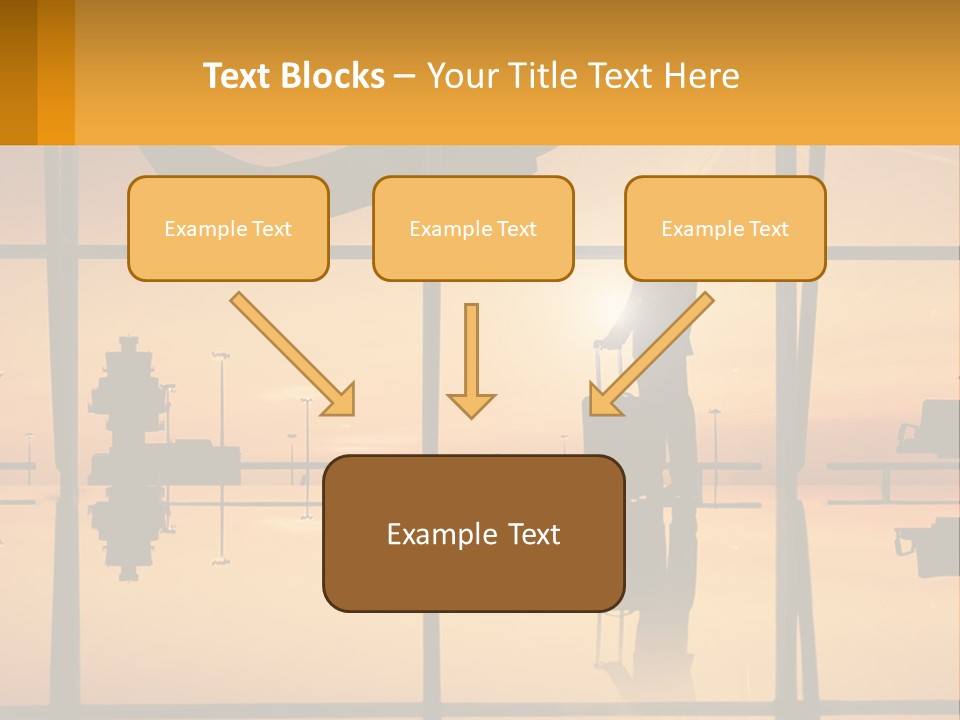 Text Blocks – Your Title Text Here

Example Text

Example Text

Example Text

Example Text